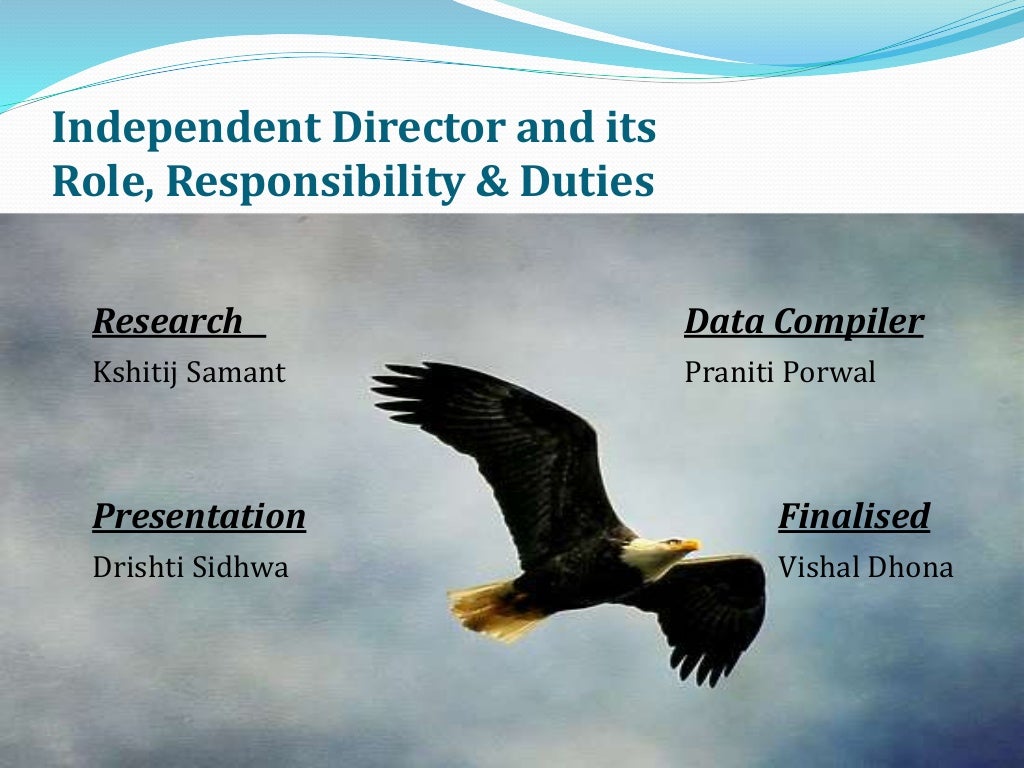 Independent Director and its Role, Responsibility & Duties

Research

Kshitij Samant

Data Compiler

Praniti Porwal

Presentation

Drishti Sidhwa

Finalised

Vishal Dhona